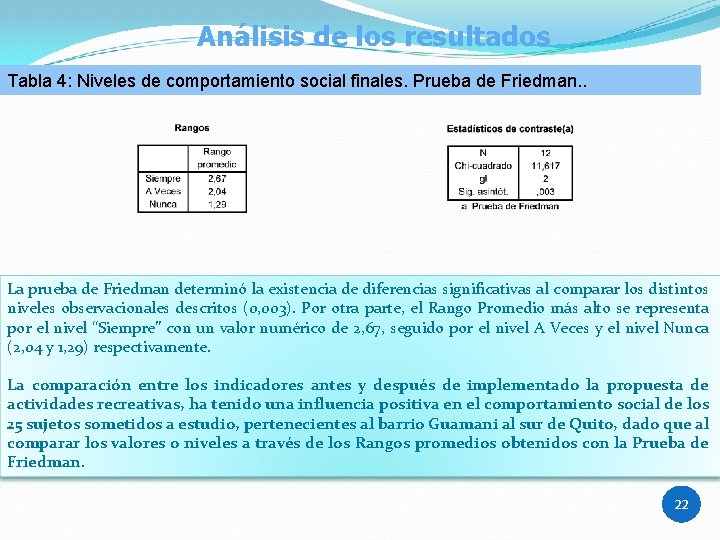 Análisis de los resultados

Tabla 4: Niveles de comportamiento social finales. Prueba de Friedman..

Rangos

| | Rango promedio |
|---|---|
| Siempre | 2,67 |
| A Veces | 2,04 |
| Nunca | 1,29 |

Estadísticos de contraste(a)

| N | 12 |
|---|---|
| Chi-cuadrado | 11,617 |
| gl | 2 |
| Sig. asintót. | ,003 |

a Prueba de Friedman

La prueba de Friedman determinó la existencia de diferencias significativas al comparar los distintos niveles observacionales descritos (0,003). Por otra parte, el Rango Promedio más alto se representa por el nivel "Siempre" con un valor numérico de 2,67, seguido por el nivel A Veces y el nivel Nunca (2,04 y 1,29) respectivamente.

La comparación entre los indicadores antes y después de implementado la propuesta de actividades recreativas, ha tenido una influencia positiva en el comportamiento social de los 25 sujetos sometidos a estudio, pertenecientes al barrio Guamani al sur de Quito, dado que al comparar los valores o niveles a través de los Rangos promedios obtenidos con la Prueba de Friedman.

22